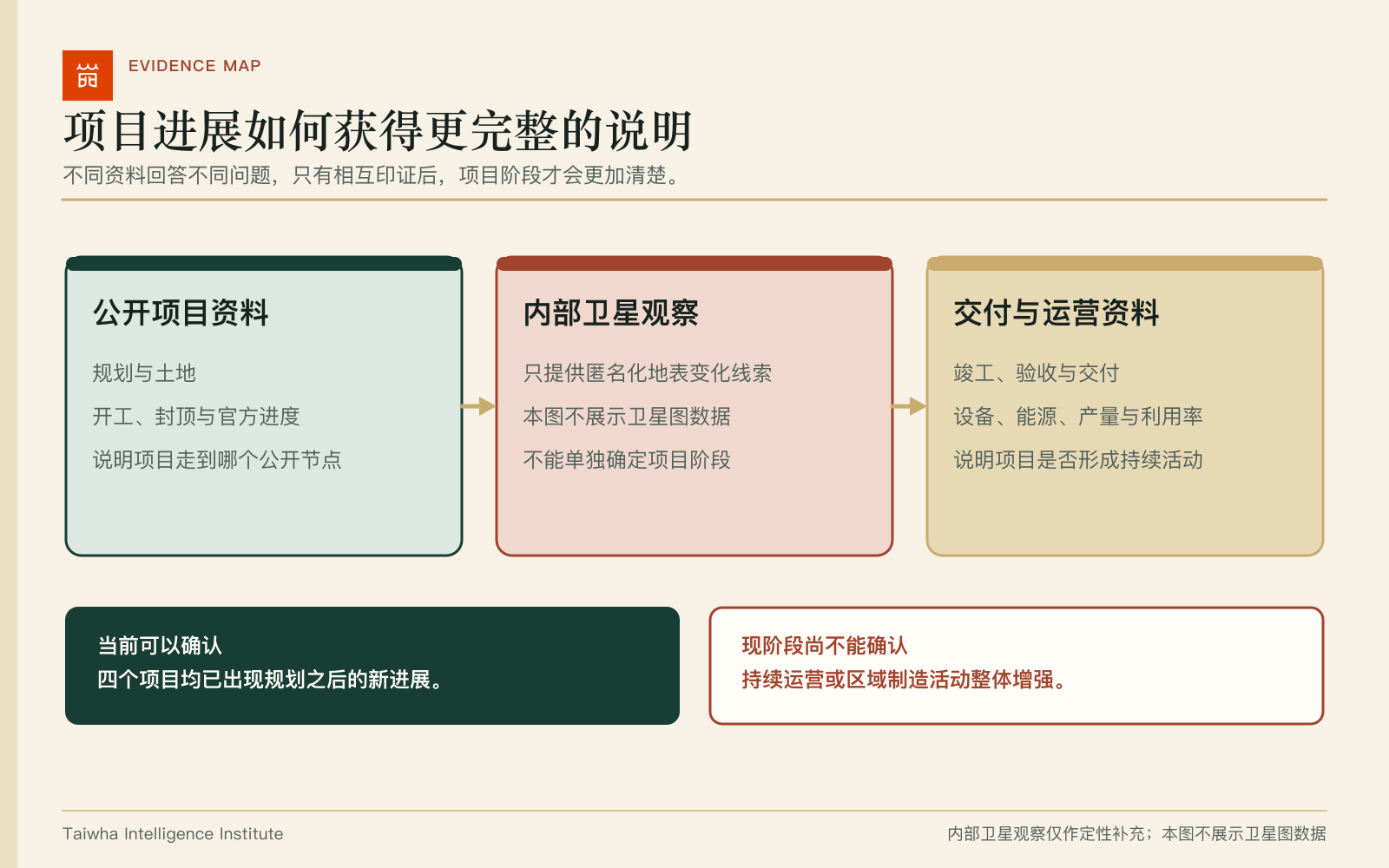 EVIDENCE MAP

项目进展如何获得更完整的说明

不同资料回答不同问题，只有相互印证后，项目阶段才会更加清楚。

公开项目资料

规划与土地

开工、封顶与官方进度

说明项目走到哪个公开节点

内部卫星观察

只提供匿名化地表变化线索

本图不展示卫星图数据

不能单独确定项目阶段

交付与运营资料

竣工、验收与交付

设备、能源、产量与利用率

说明项目是否形成持续活动

当前可以确认
四个项目均已出现规划之后的新进展。

现阶段尚不能确认
持续运营或区域制造活动整体增强。

Taiwha Intelligence Institute

内部卫星观察仅作定性补充；本图不展示卫星图数据